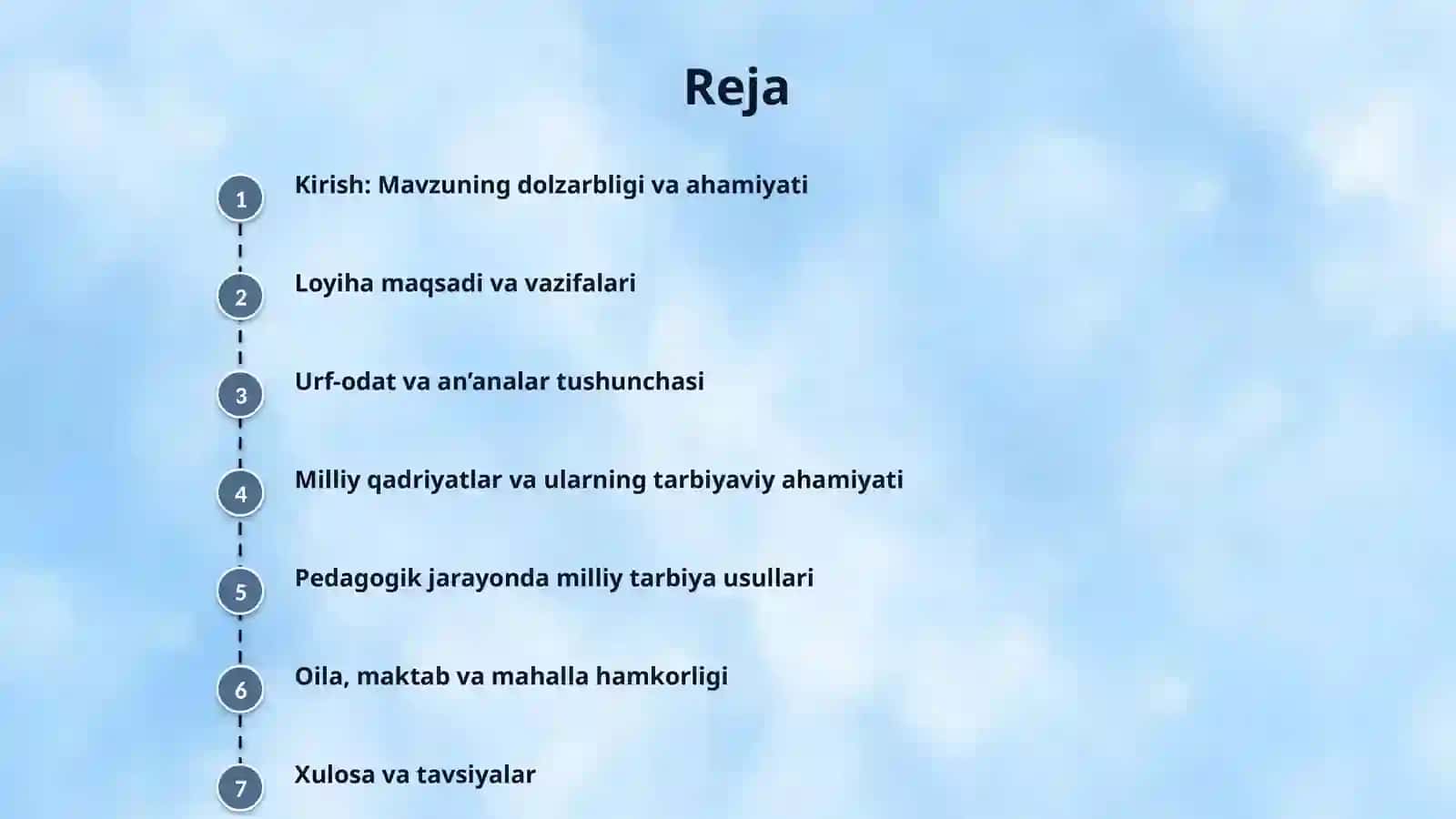 Reja

1 Kirish: Mavzuning dolzarbligi va ahamiyati

2 Loyiha maqsadi va vazifalari

3 Urf-odat va an’analar tushunchasi

4 Milliy qadriyatlar va ularning tarbiyaviy ahamiyati

5 Pedagogik jarayonda milliy tarbiya usullari

6 Oila, maktab va mahalla hamkorligi

7 Xulosa va tavsiyalar